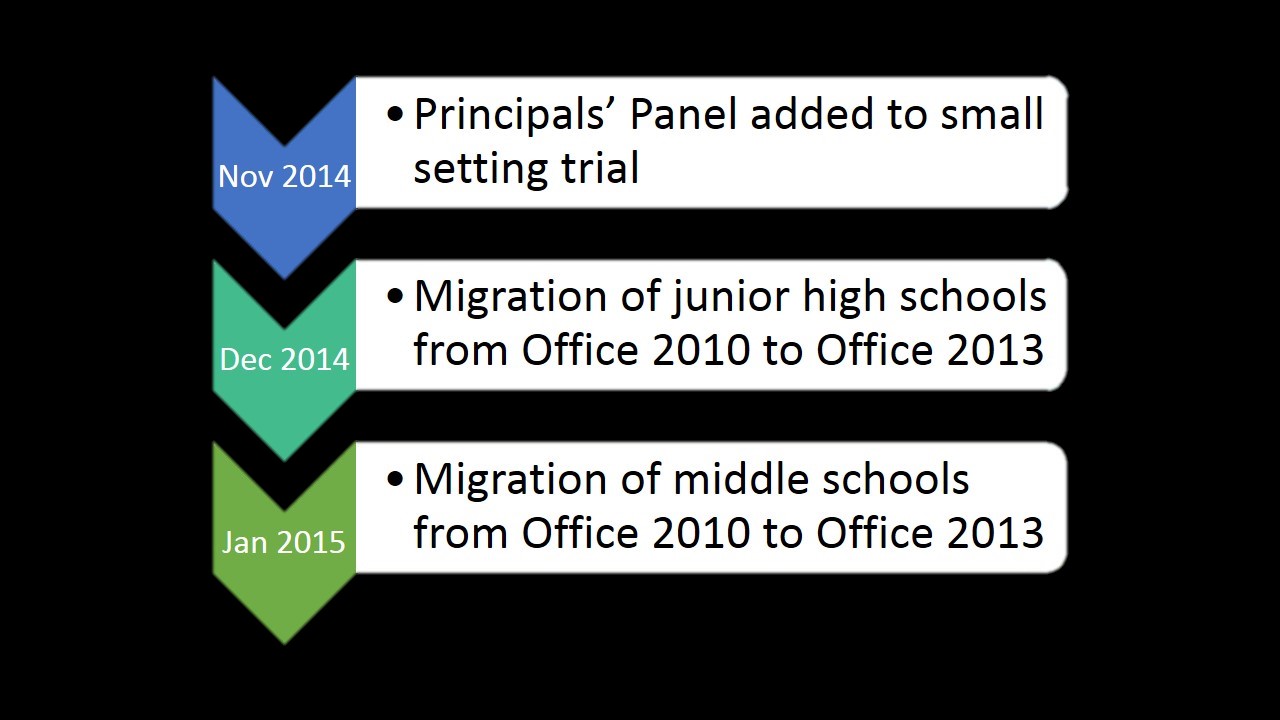 Nov 2014

• Principals’ Panel added to small setting trial

Dec 2014

• Migration of junior high schools from Office 2010 to Office 2013

Jan 2015

• Migration of middle schools from Office 2010 to Office 2013